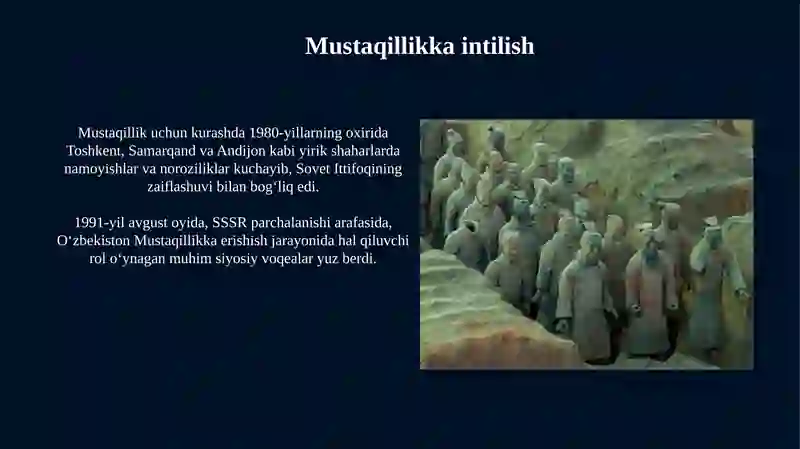 Mustaqillikka intilish

Mustaqillik uchun kurashda 1980-yillarning oxirida Toshkent, Samarqand va Andijon kabi yirik shaharlarda namoyishlar va noroziliklar kuchayib, Sovet Ittifoqining zaiflashuvi bilan bogʻliq edi.

1991-yil avgust oyida, SSSR parchalanishi arafasida, Oʻzbekiston Mustaqillikka erishish jarayonida hal qiluvchi rol oʻynagan muhim siyosiy voqealar yuz berdi.